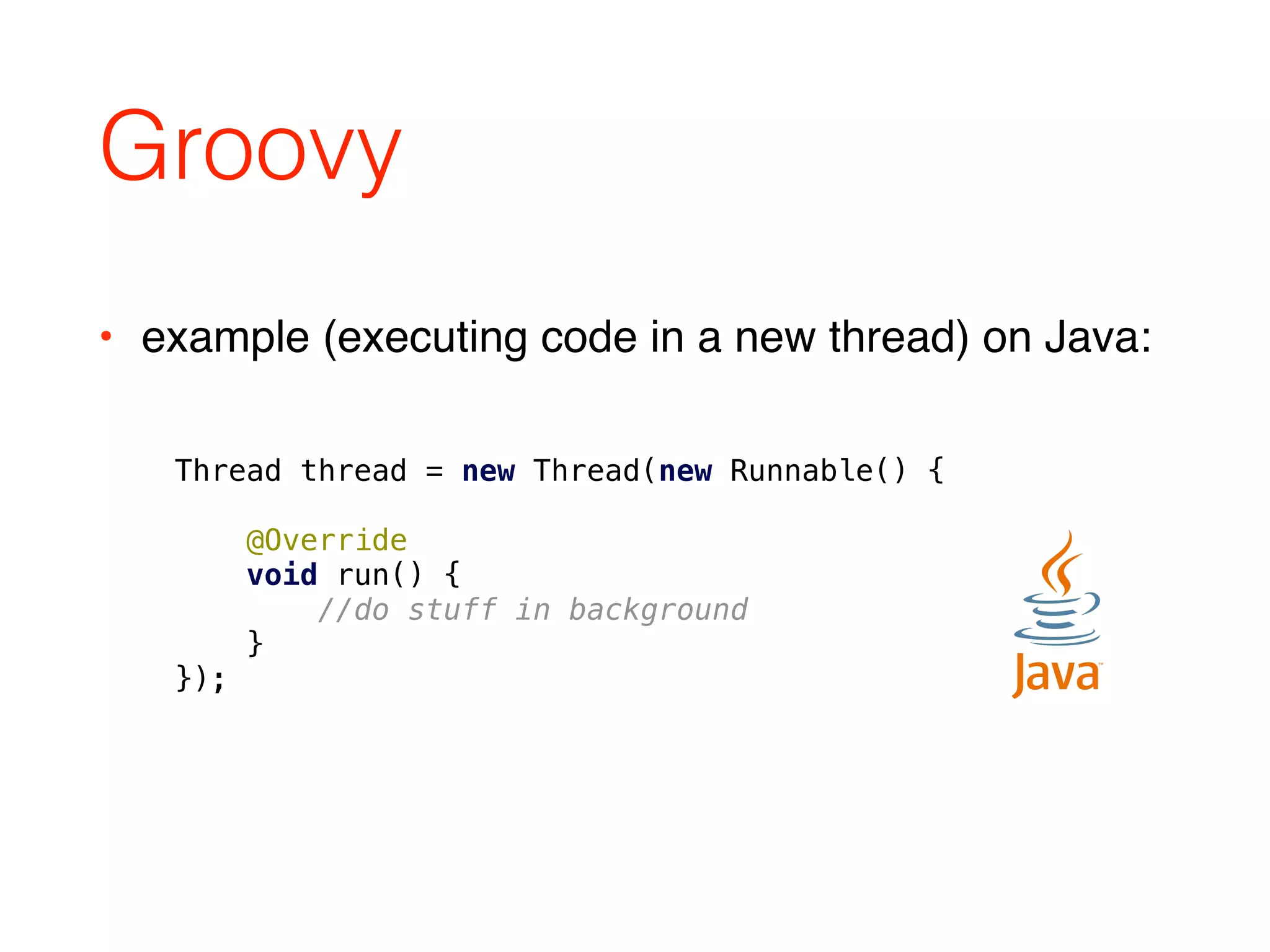 Groovy

• example (executing code in a new thread) on Java:

Thread thread = new Thread(new Runnable() {

    @Override
    void run() {
        //do stuff in background
    }
});

Java™